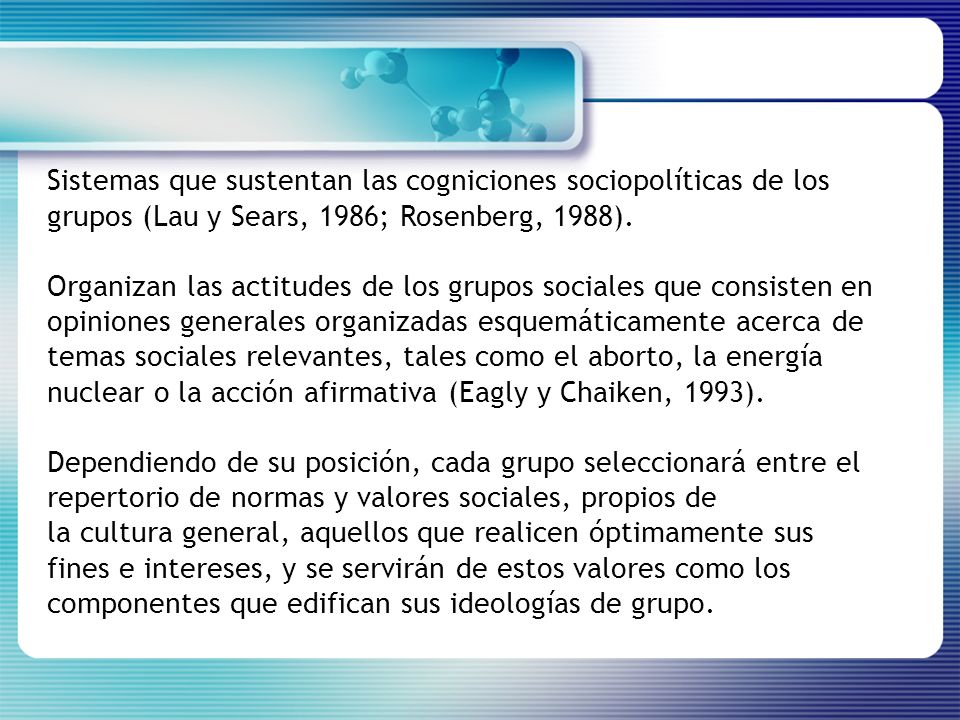 Sistemas que sustentan las cogniciones sociopolíticas de los grupos (Lau y Sears, 1986; Rosenberg, 1988).

Organizan las actitudes de los grupos sociales que consisten en opiniones generales organizadas esquemáticamente acerca de temas sociales relevantes, tales como el aborto, la energía nuclear o la acción afirmativa (Eagly y Chaiken, 1993).

Dependiendo de su posición, cada grupo seleccionará entre el repertorio de normas y valores sociales, propios de la cultura general, aquellos que realicen óptimamente sus fines e intereses, y se servirán de estos valores como los componentes que edifican sus ideologías de grupo.